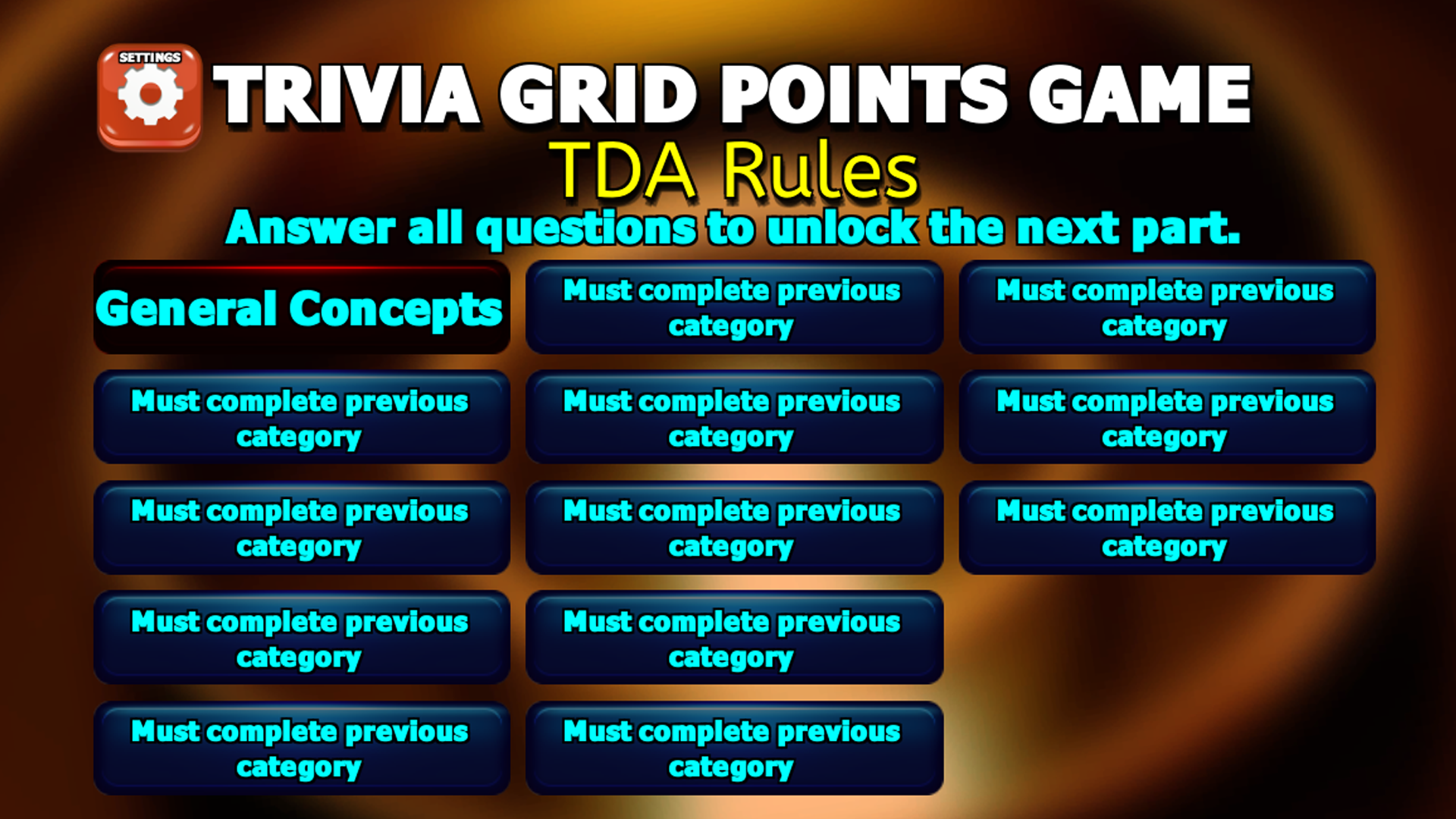 SETTINGS

TRIVIA GRID POINTS GAME

TDA Rules

Answer all questions to unlock the next part.

General Concepts

Must complete previous category

Must complete previous category

Must complete previous category

Must complete previous category

Must complete previous category

Must complete previous category

Must complete previous category

Must complete previous category

Must complete previous category

Must complete previous category

Must complete previous category

Must complete previous category